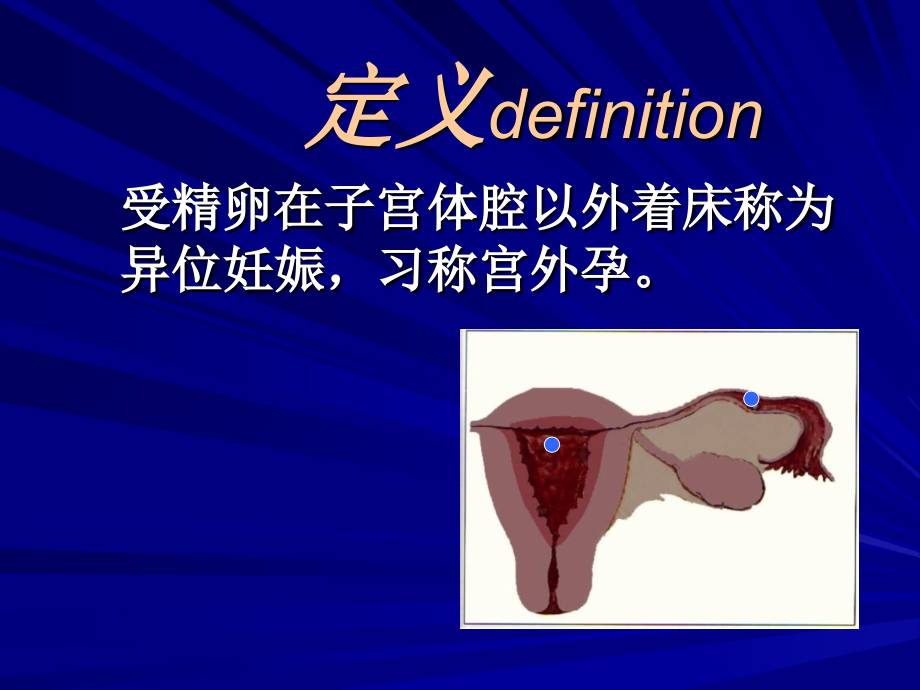 定义definition

受精卵在子宫体腔以外着床称为异位妊娠，习称宫外孕。